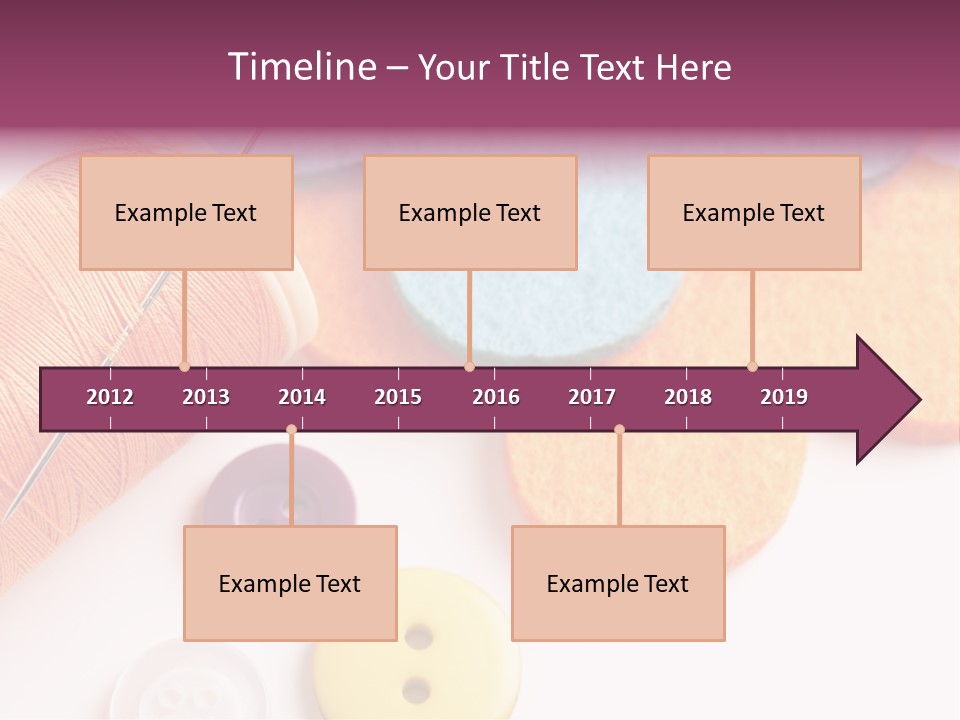 Timeline – Your Title Text Here

Example Text

Example Text

Example Text

2012 2013 2014 2015 2016 2017 2018 2019

Example Text

Example Text